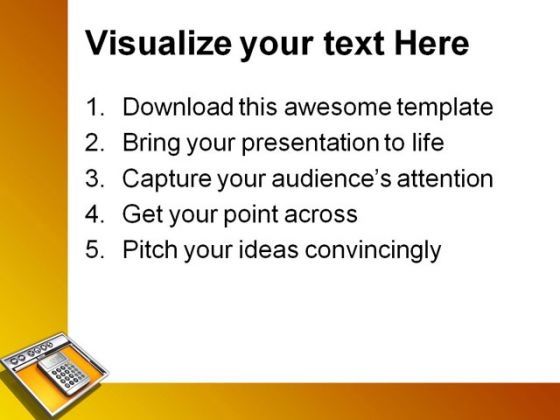 Visualize your text Here

1. Download this awesome template
2. Bring your presentation to life
3. Capture your audience's attention
4. Get your point across
5. Pitch your ideas convincingly